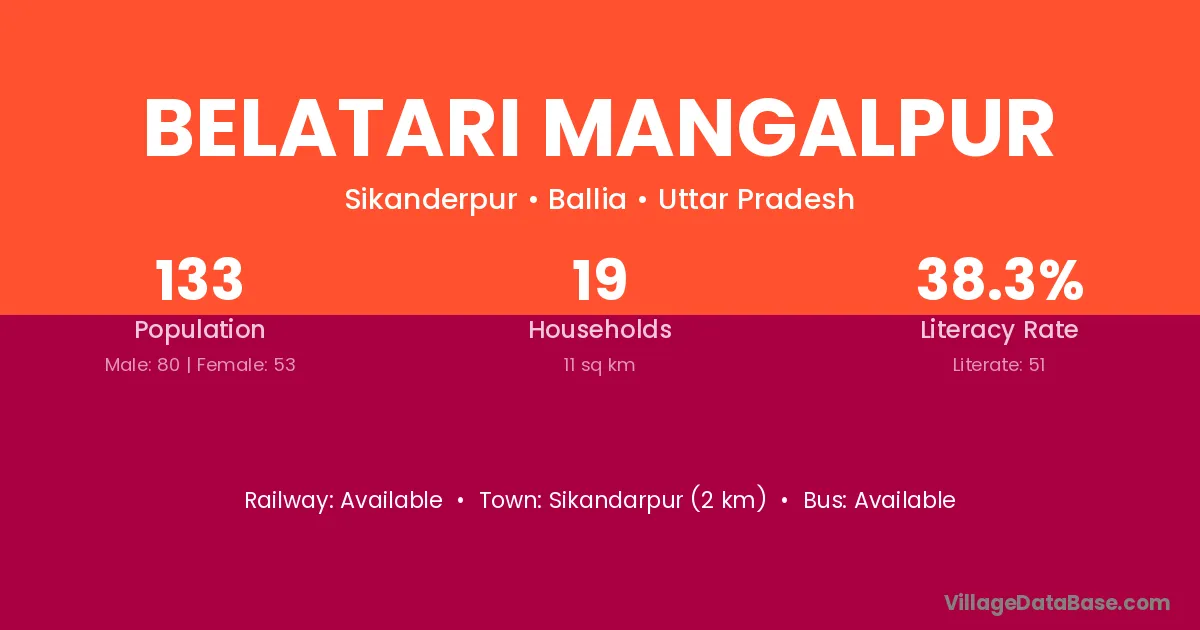 BELATARI MANGALPUR

Sikanderpur • Ballia • Uttar Pradesh

133
Population
Male: 80 | Female: 53

19
Households
11 sq km

38.3%
Literacy Rate
Literate: 51

Railway: Available • Town: Sikandarpur (2 km) • Bus: Available

VillageDataBase.com